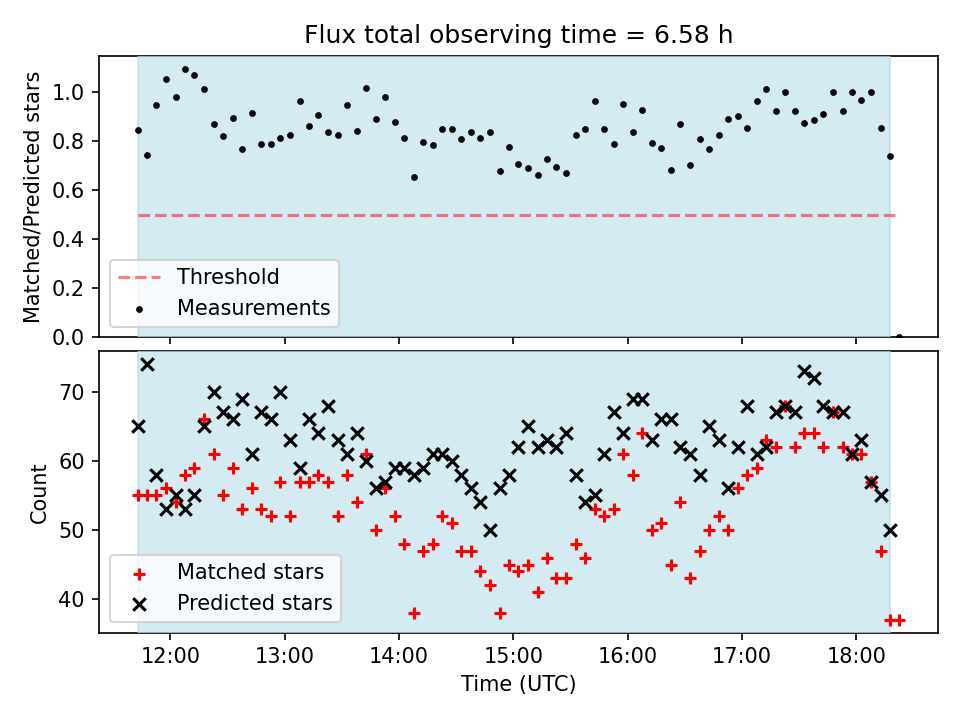 Flux total observing time = 6.58 h

Matched/Predicted stars

1.0
0.8
0.6
0.4
0.2
0.0

Threshold
Measurements

Count

70
60
50
40

Matched stars
Predicted stars

12:00
13:00
14:00
15:00
16:00
17:00
18:00

Time (UTC)